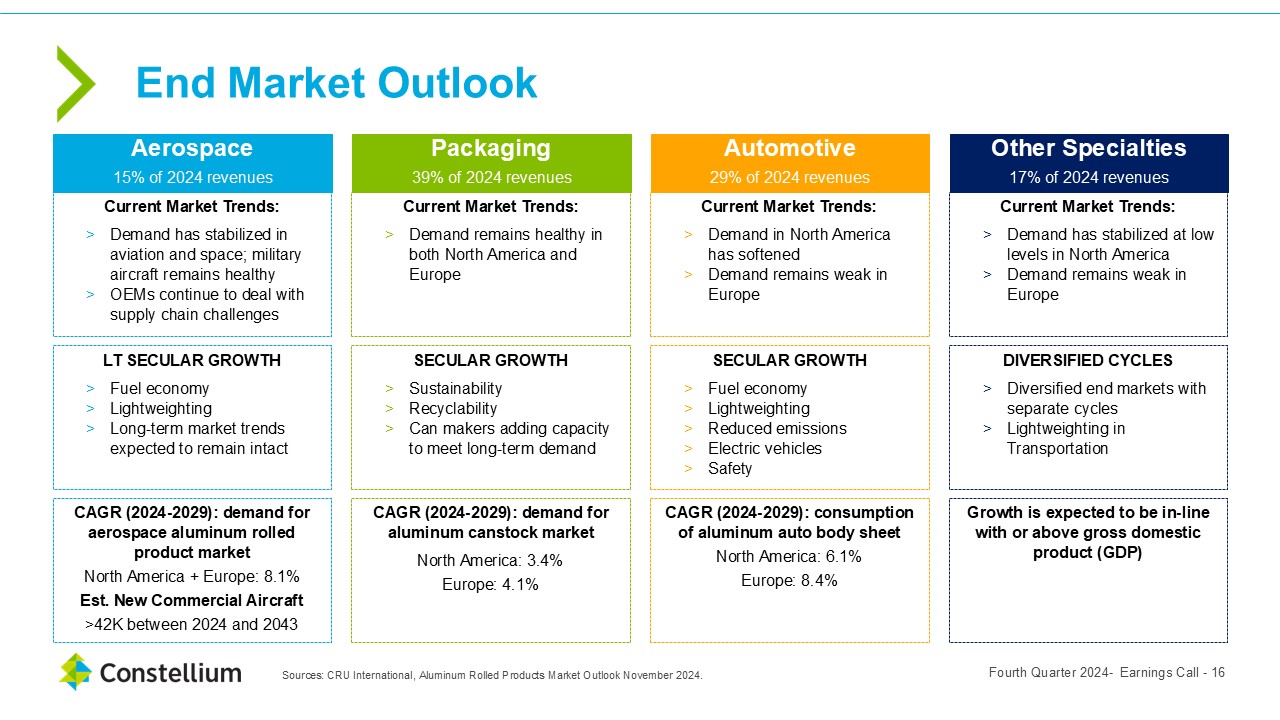 End Market Outlook

Aerospace
15% of 2024 revenues

Current Market Trends:
> Demand has stabilized in aviation and space; military aircraft remains healthy
> OEMs continue to deal with supply chain challenges

LT SECULAR GROWTH
> Fuel economy
> Lightweighting
> Long-term market trends expected to remain intact

CAGR (2024-2029): demand for aerospace aluminum rolled product market
North America + Europe: 8.1%
Est. New Commercial Aircraft
>42K between 2024 and 2043

Packaging
39% of 2024 revenues

Current Market Trends:
> Demand remains healthy in both North America and Europe

SECULAR GROWTH
> Sustainability
> Recyclability
> Can makers adding capacity to meet long-term demand

CAGR (2024-2029): demand for aluminum canstock market
North America: 3.4%
Europe: 4.1%

Automotive
29% of 2024 revenues

Current Market Trends:
> Demand in North America has softened
> Demand remains weak in Europe

SECULAR GROWTH
> Fuel economy
> Lightweighting
> Reduced emissions
> Electric vehicles
> Safety

CAGR (2024-2029): consumption of aluminum auto body sheet
North America: 6.1%
Europe: 8.4%

Other Specialties
17% of 2024 revenues

Current Market Trends:
> Demand has stabilized at low levels in North America
> Demand remains weak in Europe

DIVERSIFIED CYCLES
> Diversified end markets with separate cycles
> Lightweighting in Transportation

Growth is expected to be in-line with or above gross domestic product (GDP)

Constellium

Sources: CRU International, Aluminum Rolled Products Market Outlook November 2024.

Fourth Quarter 2024- Earnings Call - 16